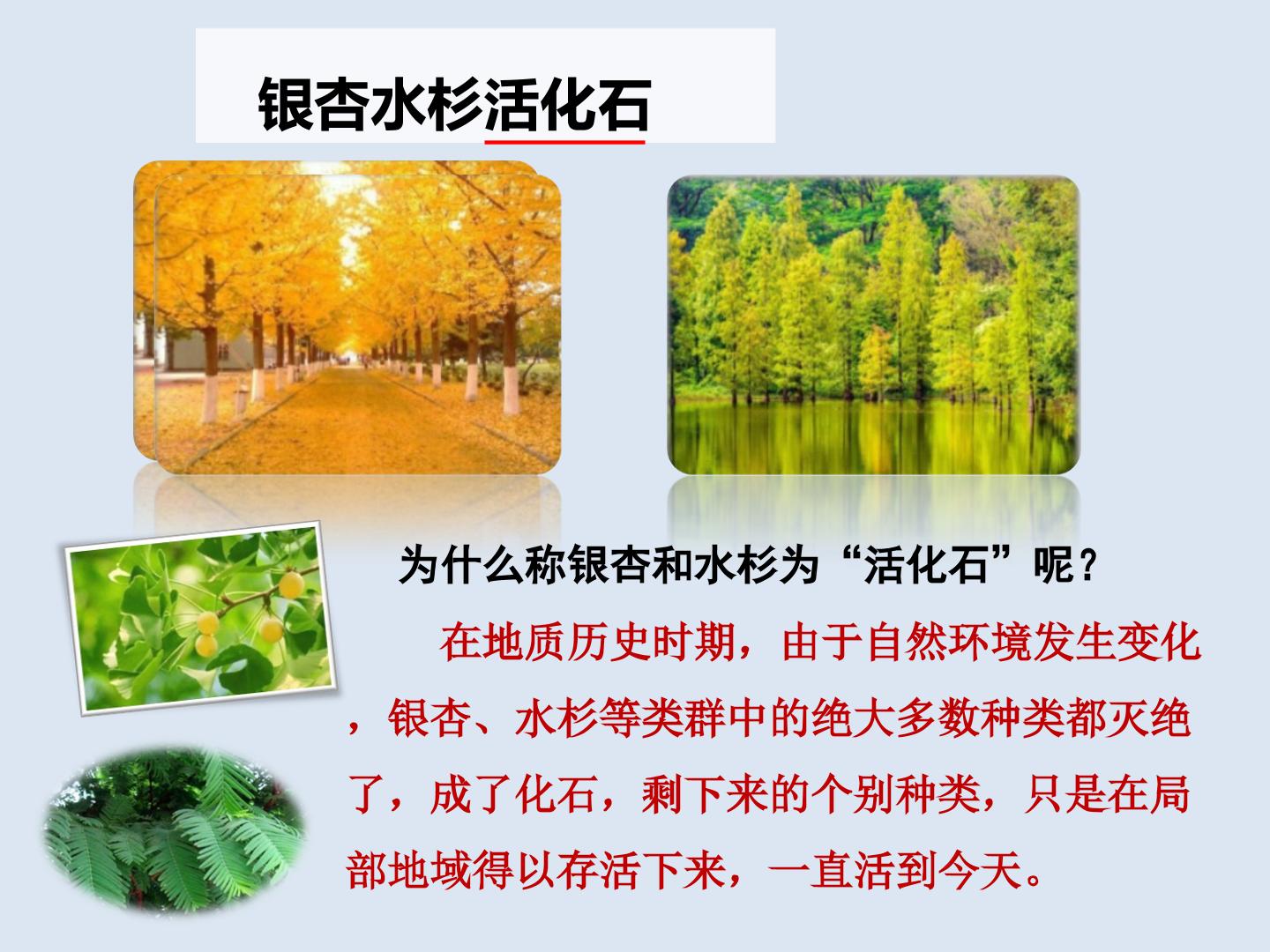 银杏水杉活化石

为什么称银杏和水杉为“活化石”呢？

在地质历史时期，由于自然环境发生变化，银杏、水杉等类群中的绝大多数种类都灭绝了，成了化石，剩下来的个别种类，只是在局部地域得以存活下来，一直活到今天。